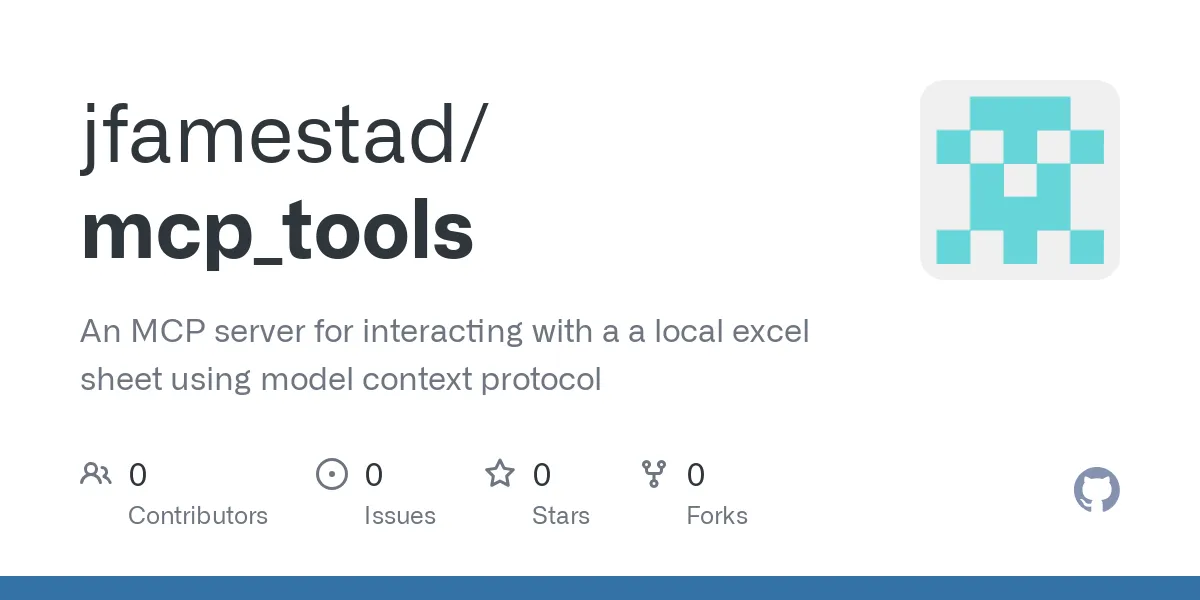 jfamestad/
mcp_tools

An MCP server for interacting with a a local excel sheet using model context protocol

0 Contributors
0 Issues
0 Stars
0 Forks